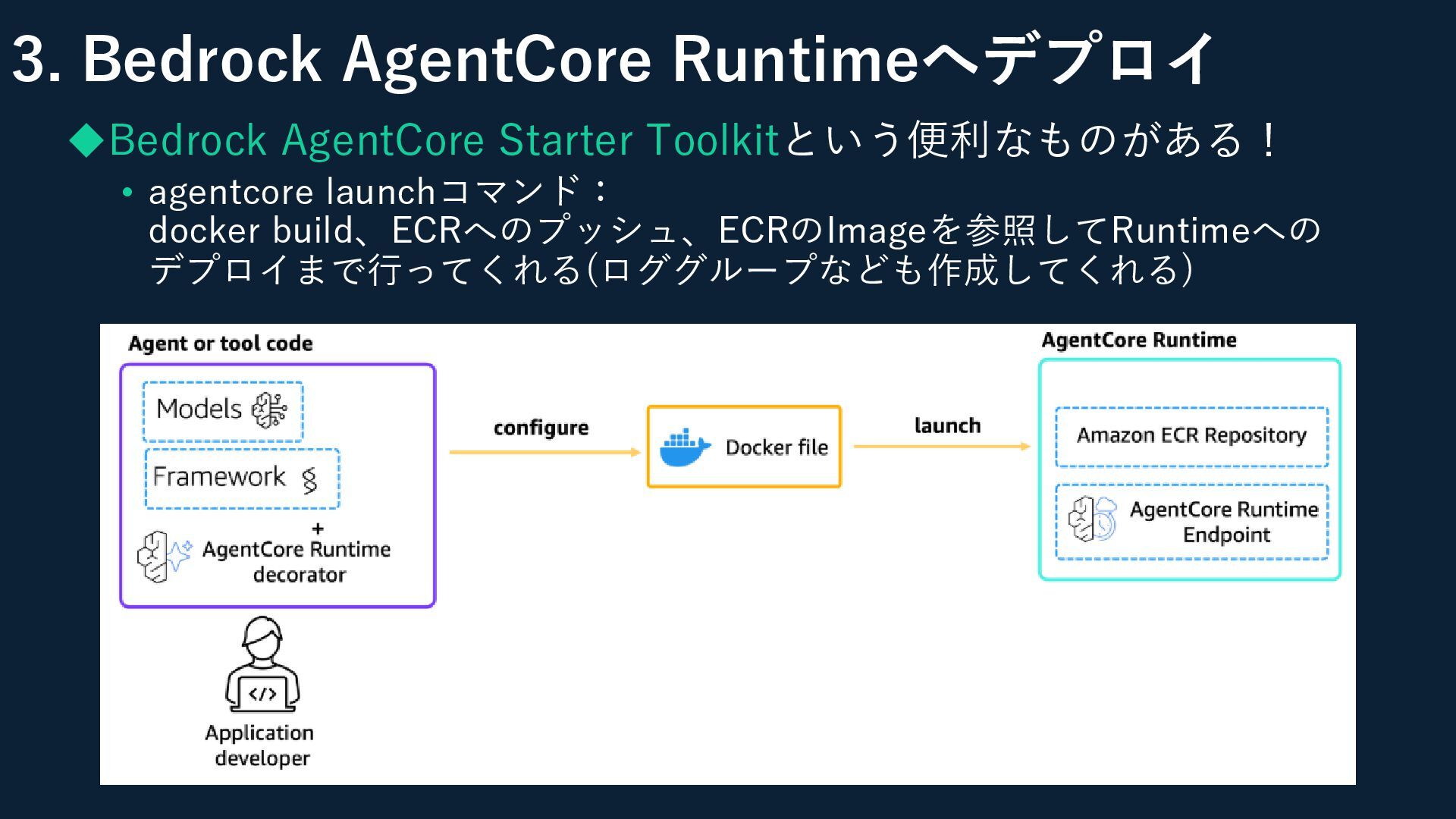 3. Bedrock AgentCore Runtimeへデプロイ

◆Bedrock AgentCore Starter Toolkitという便利なものがある！

• agentcore launchコマンド：
docker build、ECRへのプッシュ、ECRのImageを参照してRuntimeへのデプロイまで行ってくれる(ロググループなども作成してくれる)

Agent or tool code

Models

Framework

+

AgentCore Runtime decorator

Application developer

configure

Docker file

launch

AgentCore Runtime

Amazon ECR Repository

AgentCore Runtime Endpoint